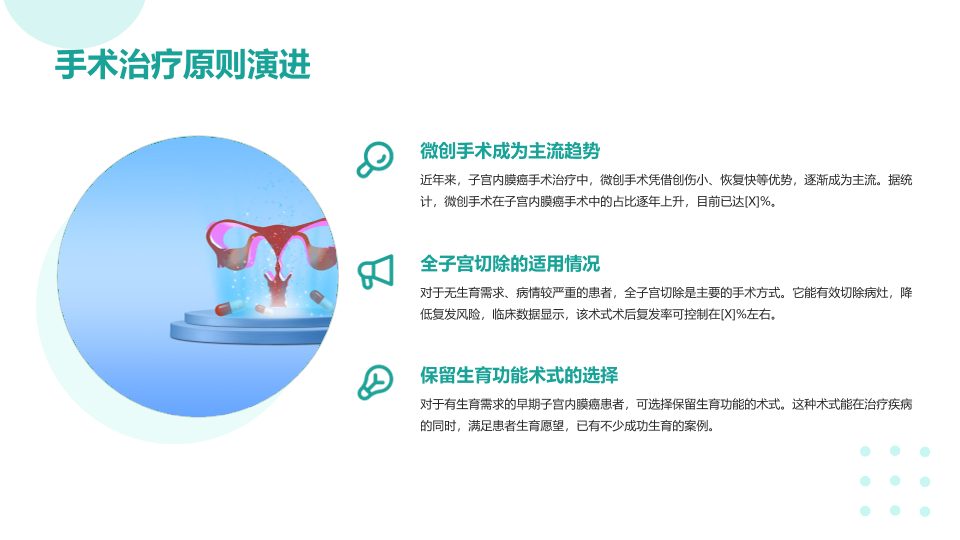 手术治疗原则演进

微创手术成为主流趋势

近年来，子宫内膜癌手术治疗中，微创手术凭借创伤小、恢复快等优势，逐渐成为主流。据统计，微创手术在子宫内膜癌手术中的占比逐年上升，目前已达[X]%。

全子宫切除的适用情况

对于无生育需求、病情较严重的患者，全子宫切除是主要的手术方式。它能有效切除病灶，降低复发风险，临床数据显示，该术式术后复发率可控制在[X]%左右。

保留生育功能术式的选择

对于有生育需求的早期子宫内膜癌患者，可选择保留生育功能的术式。这种术式能在治疗疾病的同时，满足患者生育愿望，已有不少成功生育的案例。